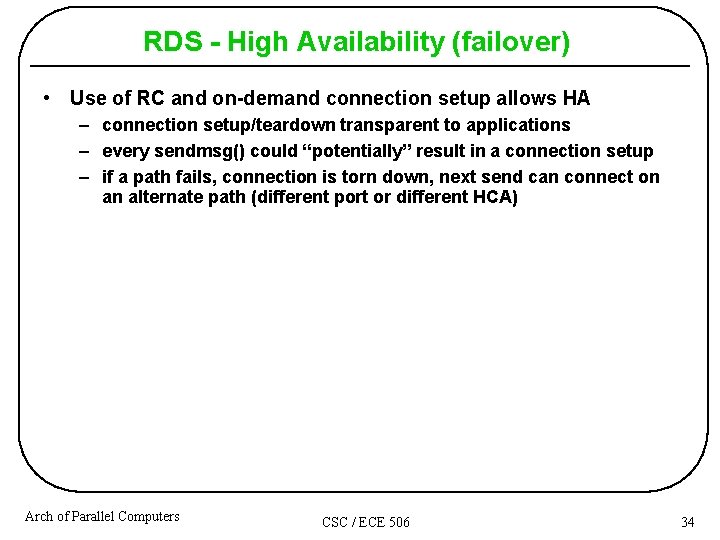 RDS - High Availability (failover)

• Use of RC and on-demand connection setup allows HA
– connection setup/teardown transparent to applications
– every sendmsg() could “potentially” result in a connection setup
– if a path fails, connection is torn down, next send can connect on an alternate path (different port or different HCA)

Arch of Parallel Computers
CSC / ECE 506
34